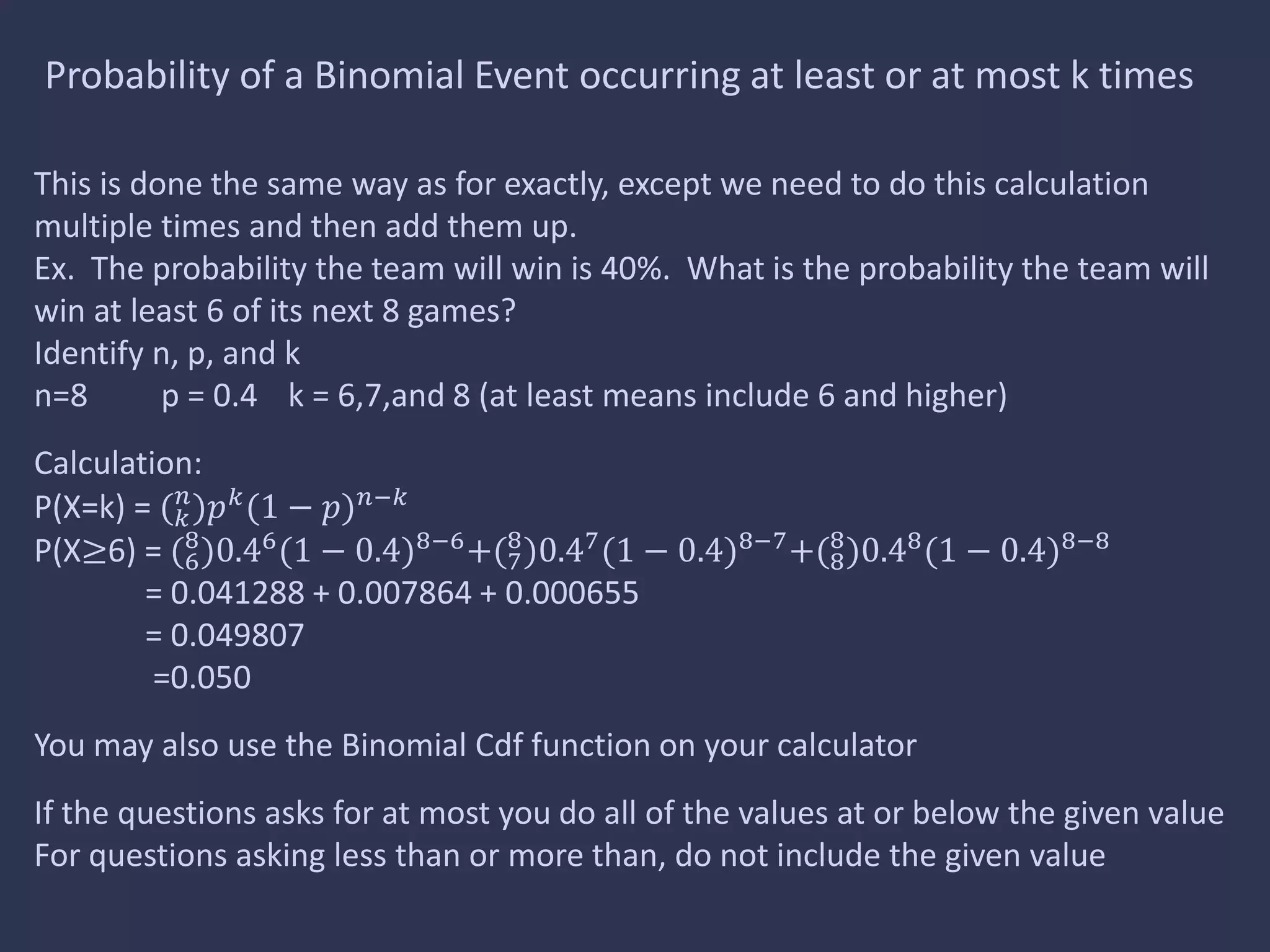 Probability of a Binomial Event occurring at least or at most k times

This is done the same way as for exactly, except we need to do this calculation multiple times and then add them up.
Ex. The probability the team will win is 40%. What is the probability the team will win at least 6 of its next 8 games?
Identify n, p, and k
n=8 p = 0.4 k = 6,7,and 8 (at least means include 6 and higher)

Calculation:
P(X=k) = $\binom{n}{k}p^k(1-p)^{n-k}$
P(X≥6) = $\binom{8}{6}0.4^6(1-0.4)^{8-6}+\binom{8}{7}0.4^7(1-0.4)^{8-7}+\binom{8}{8}0.4^8(1-0.4)^{8-8}$
= 0.041288 + 0.007864 + 0.000655
= 0.049807
=0.050

You may also use the Binomial Cdf function on your calculator

If the questions asks for at most you do all of the values at or below the given value
For questions asking less than or more than, do not include the given value